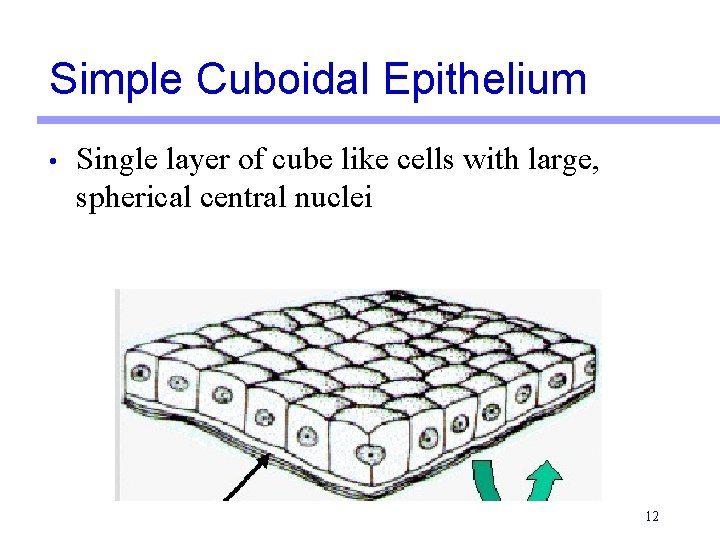 Simple Cuboidal Epithelium

• Single layer of cube like cells with large, spherical central nuclei

12